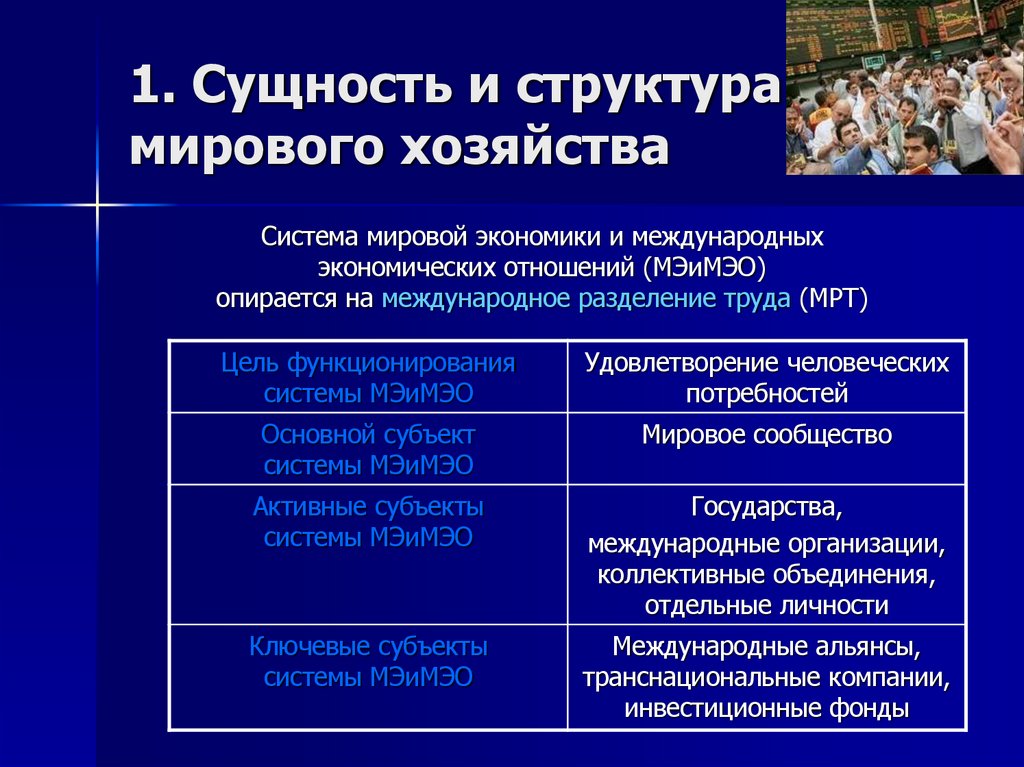 1. Сущность и структура мирового хозяйства

Система мировой экономики и международных экономических отношений (МЭиМЭО) опирается на международное разделение труда (МРТ)

| Цель функционирования системы МЭиМЭО | Удовлетворение человеческих потребностей |
|---|---|
| Основной субъект системы МЭиМЭО | Мировое сообщество |
| Активные субъекты системы МЭиМЭО | Государства, международные организации, коллективные объединения, отдельные личности |
| Ключевые субъекты системы МЭиМЭО | Международные альянсы, транснациональные компании, инвестиционные фонды |